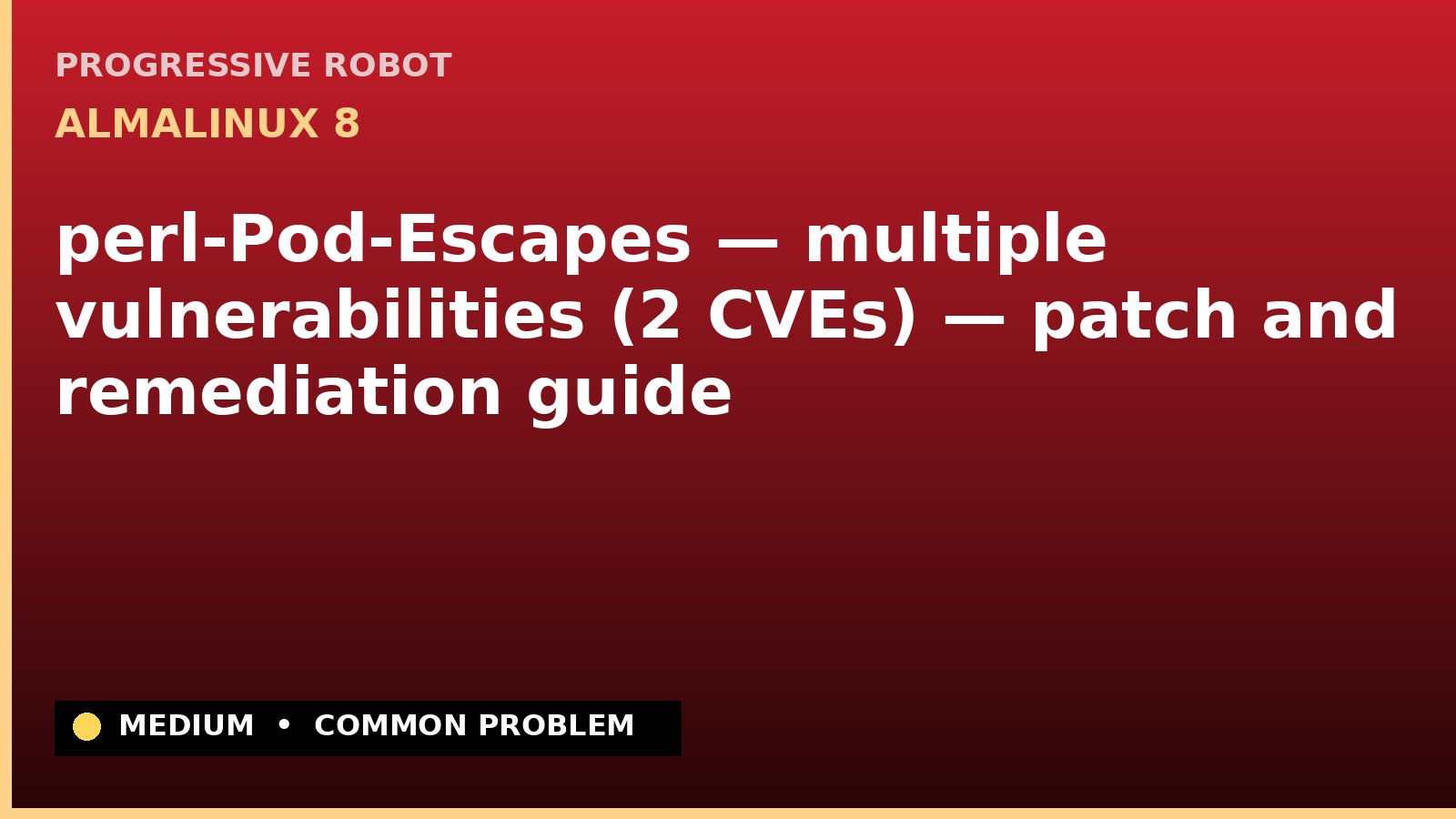 PROGRESSIVE ROBOT

ALMALINUX 8

perl-Pod-Escapes — multiple vulnerabilities (2 CVEs) — patch and remediation guide

MEDIUM • COMMON PROBLEM